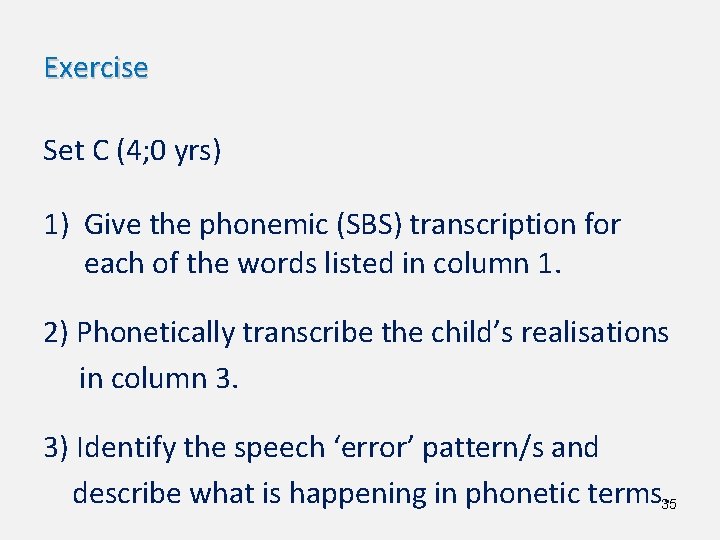 Exercise

Set C (4;0 yrs)

1) Give the phonemic (SBS) transcription for each of the words listed in column 1.

2) Phonetically transcribe the child’s realisations in column 3.

3) Identify the speech ‘error’ pattern/s and describe what is happening in phonetic terms.

35